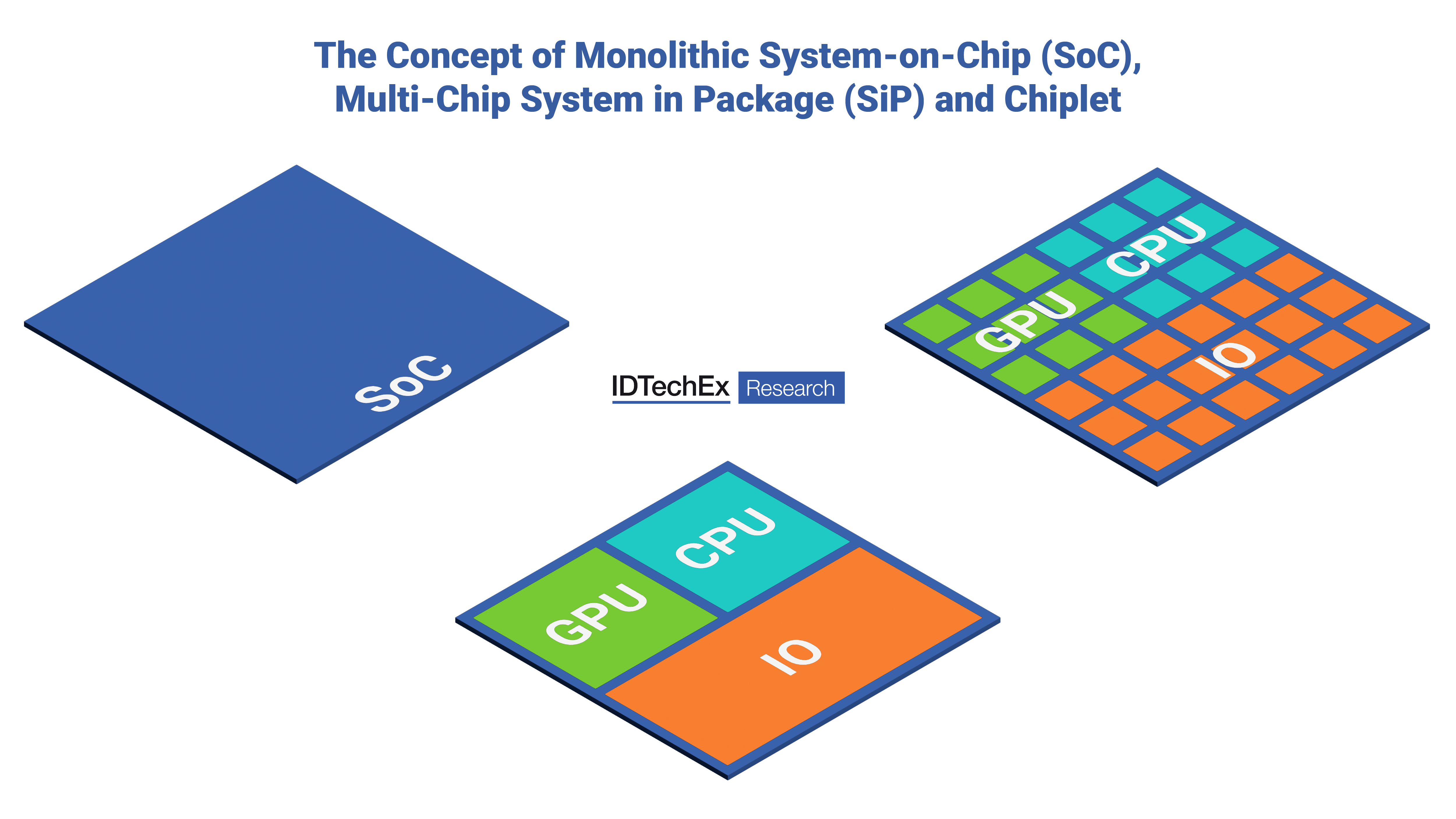 The Concept of Monolithic System-on-Chip (SoC), Multi-Chip System in Package (SiP) and Chiplet

SoC

IDTechEx Research

CPU
GPU
IO

CPU
GPU
IO